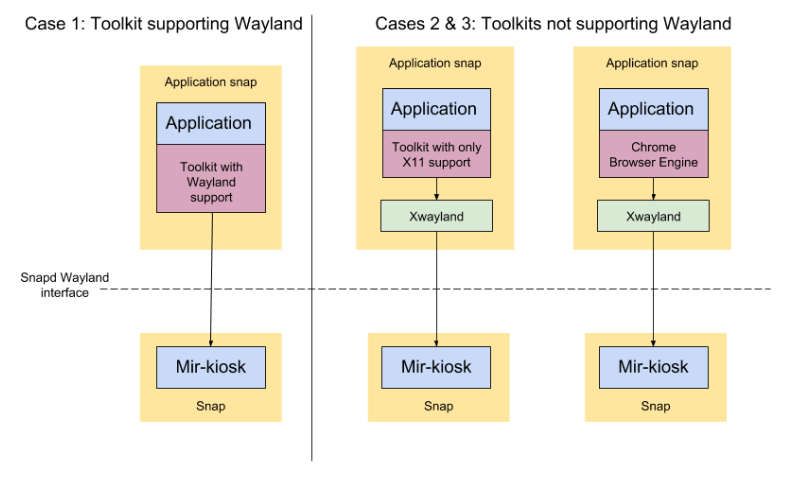 Case 1: Toolkit supporting Wayland

Application snap

Application

Toolkit with Wayland support

Snapd Wayland interface

Mir-kiosk

Snap

Cases 2 & 3: Toolkits not supporting Wayland

Application snap

Application

Toolkit with only X11 support

Xwayland

Mir-kiosk

Snap

Application snap

Application

Chrome Browser Engine

Xwayland

Mir-kiosk

Snap